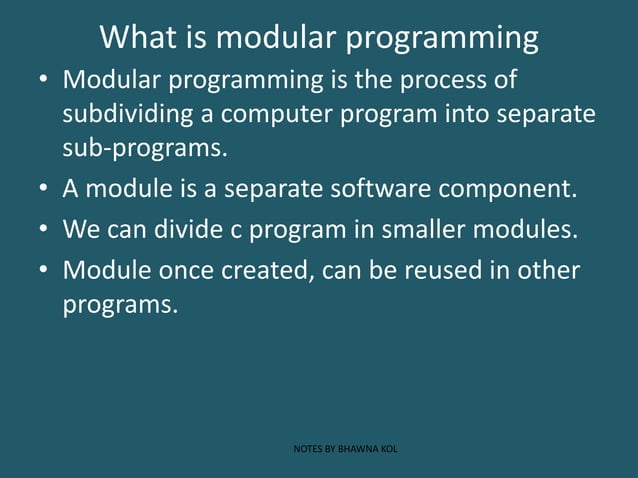 What is modular programming

• Modular programming is the process of subdividing a computer program into separate sub-programs.
• A module is a separate software component.
• We can divide c program in smaller modules.
• Module once created, can be reused in other programs.

NOTES BY BHAWNA KOL